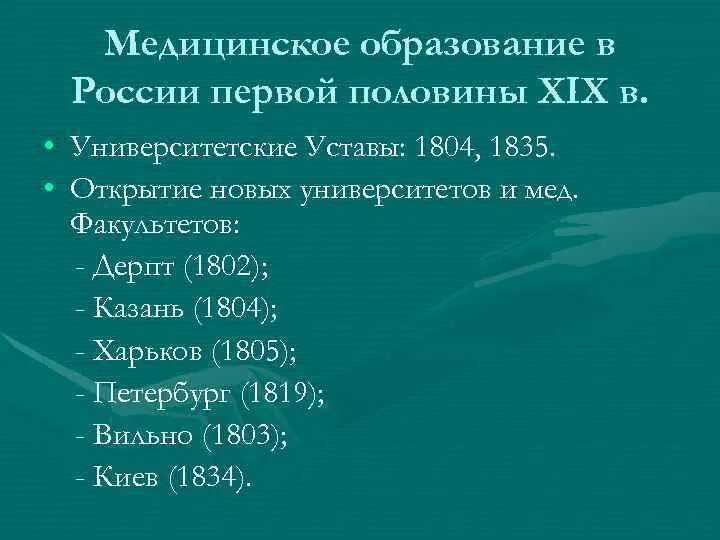 Медицинское образование в России первой половины XIX в.

• Университетские Уставы: 1804, 1835.
• Открытие новых университетов и мед. Факультетов:
- Дерпт (1802);
- Казань (1804);
- Харьков (1805);
- Петербург (1819);
- Вильно (1803);
- Киев (1834).